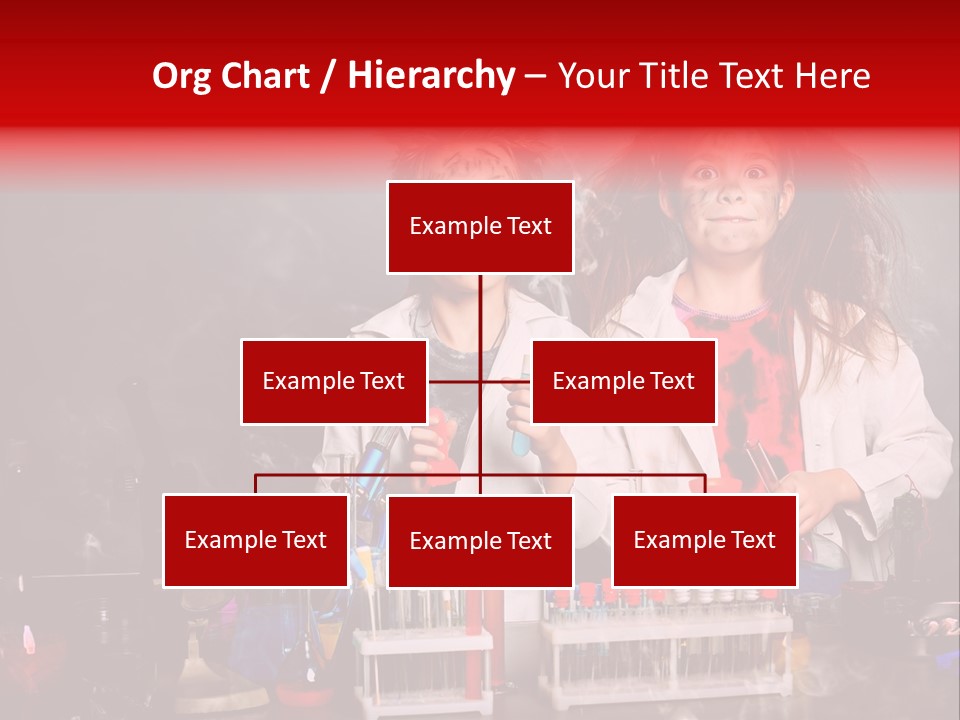 Org Chart / Hierarchy – Your Title Text Here

Example Text

Example Text

Example Text

Example Text

Example Text

Example Text